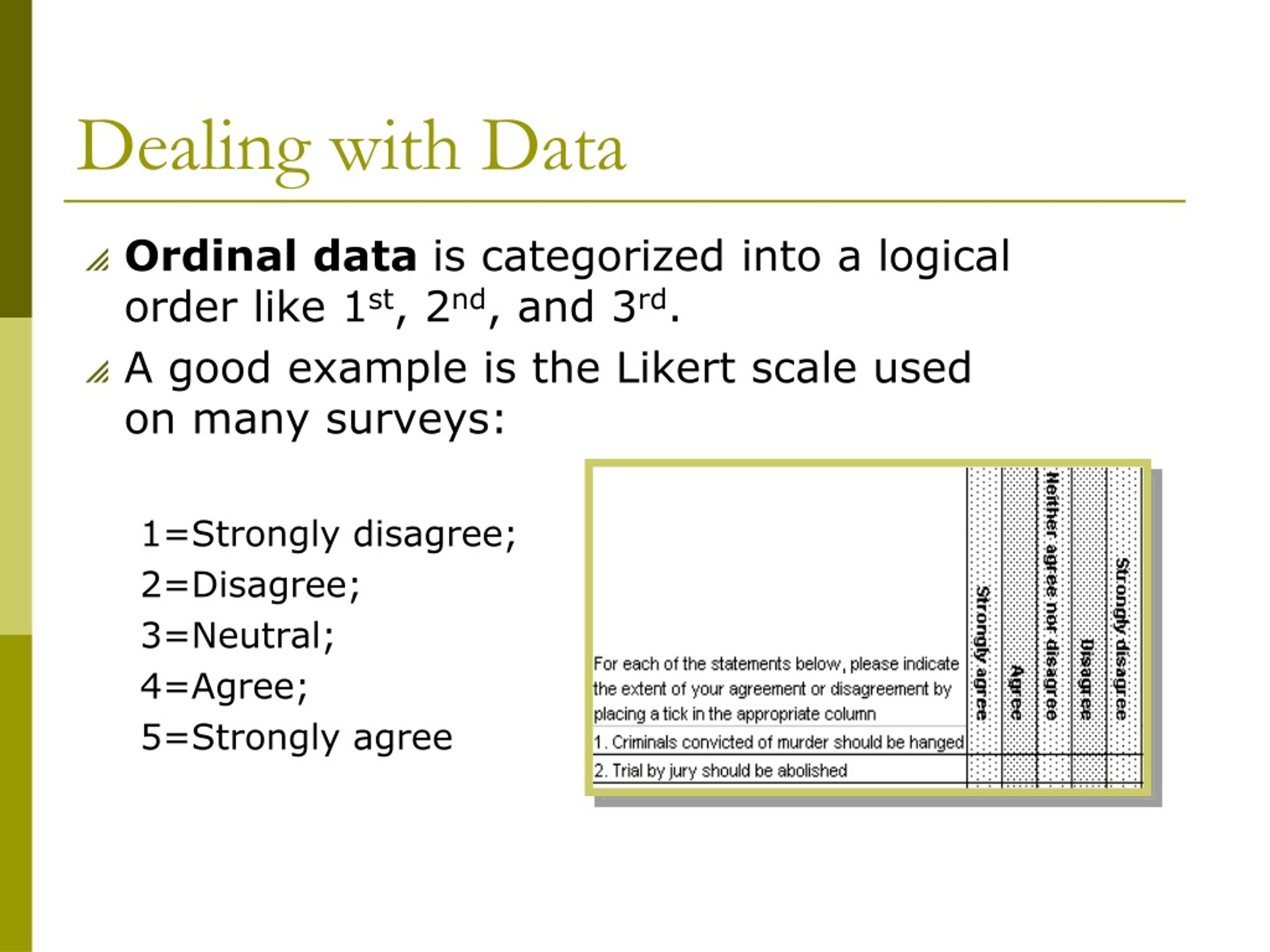 Dealing with Data

Ordinal data is categorized into a logical order like 1st, 2nd, and 3rd.

A good example is the Likert scale used on many surveys:

1=Strongly disagree;
2=Disagree;
3=Neutral;
4=Agree;
5=Strongly agree

| For each of the statements below, please indicate the extent of your agreement or disagreement by placing a tick in the appropriate column | Strongly agree | Agree | Neither agree nor disagree | Disagree | Strongly disagree |
|---|---|---|---|---|---|
| 1. Criminals convicted of murder should be hanged | | | | | |
| 2. Trial by jury should be abolished | | | | | |